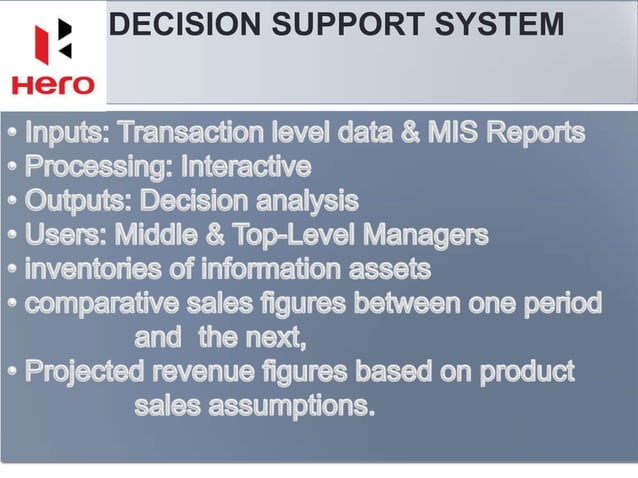 Hero

DECISION SUPPORT SYSTEM

• Inputs: Transaction level data & MIS Reports
• Processing: Interactive
• Outputs: Decision analysis
• Users: Middle & Top-Level Managers
• inventories of information assets
• comparative sales figures between one period and the next,
• Projected revenue figures based on product sales assumptions.